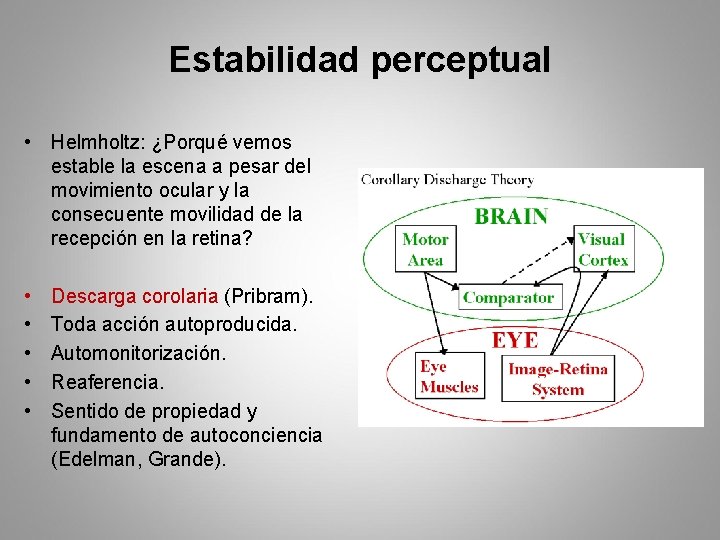 Estabilidad perceptual

• Helmholtz: ¿Porqué vemos estable la escena a pesar del movimiento ocular y la consecuente movilidad de la recepción en la retina?

• Descarga corolaria (Pribram).
• Toda acción autoproducida.
• Automonitorización.
• Reaferencia.
• Sentido de propiedad y fundamento de autoconciencia (Edelman, Grande).

Corollary Discharge Theory

BRAIN

Motor Area

Visual Cortex

Comparator

EYE

Eye Muscles

Image-Retina System